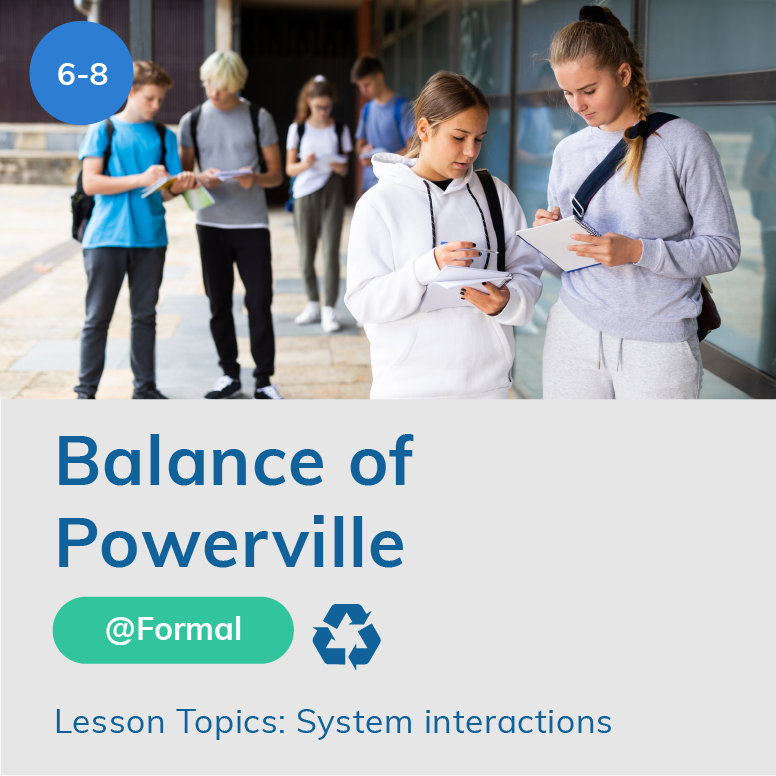 6-8

Balance of Powerville

@Formal

Lesson Topics: System interactions